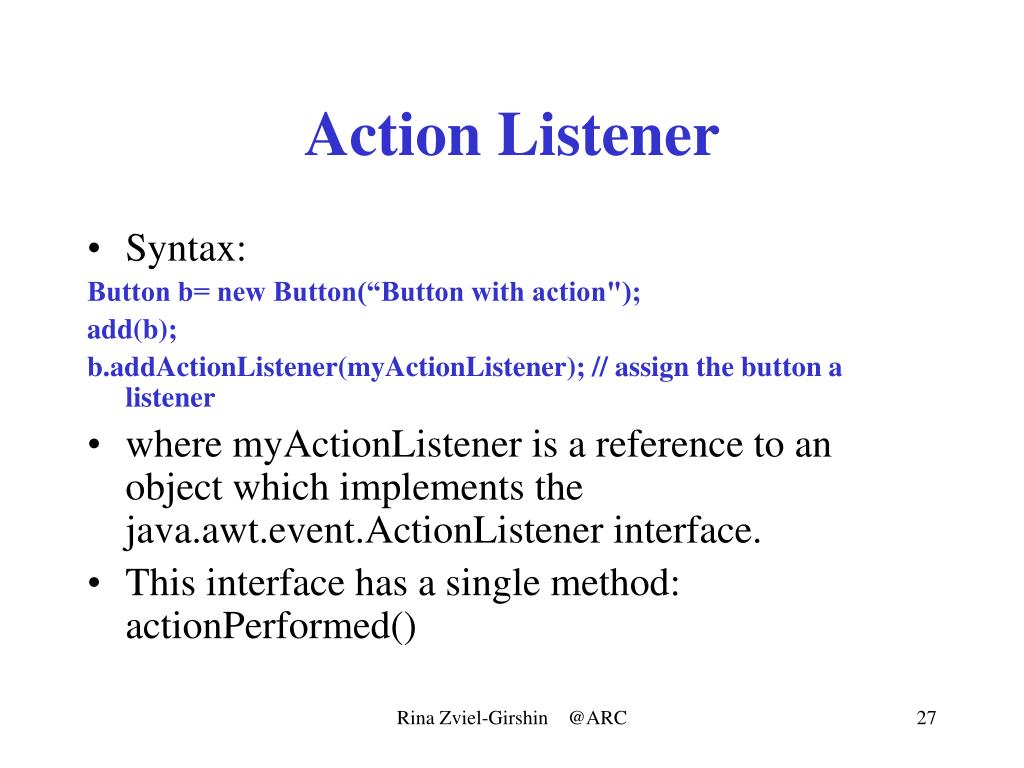 Action Listener

• Syntax:

Button b= new Button(“Button with action");

add(b);

b.addActionListener(myActionListener); // assign the button a listener

• where myActionListener is a reference to an object which implements the java.awt.event.ActionListener interface.

• This interface has a single method: actionPerformed()

Rina Zviel-Girshin @ARC

27